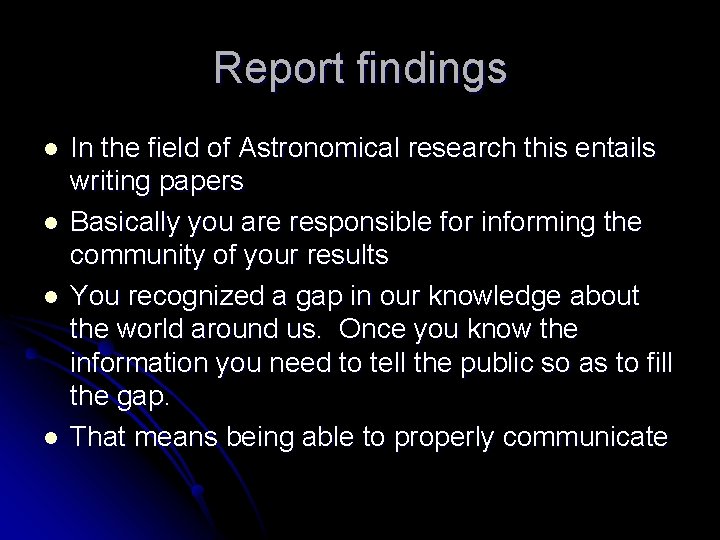 Report findings

- In the field of Astronomical research this entails writing papers
- Basically you are responsible for informing the community of your results
- You recognized a gap in our knowledge about the world around us.  Once you know the information you need to tell the public so as to fill the gap.
- That means being able to properly communicate